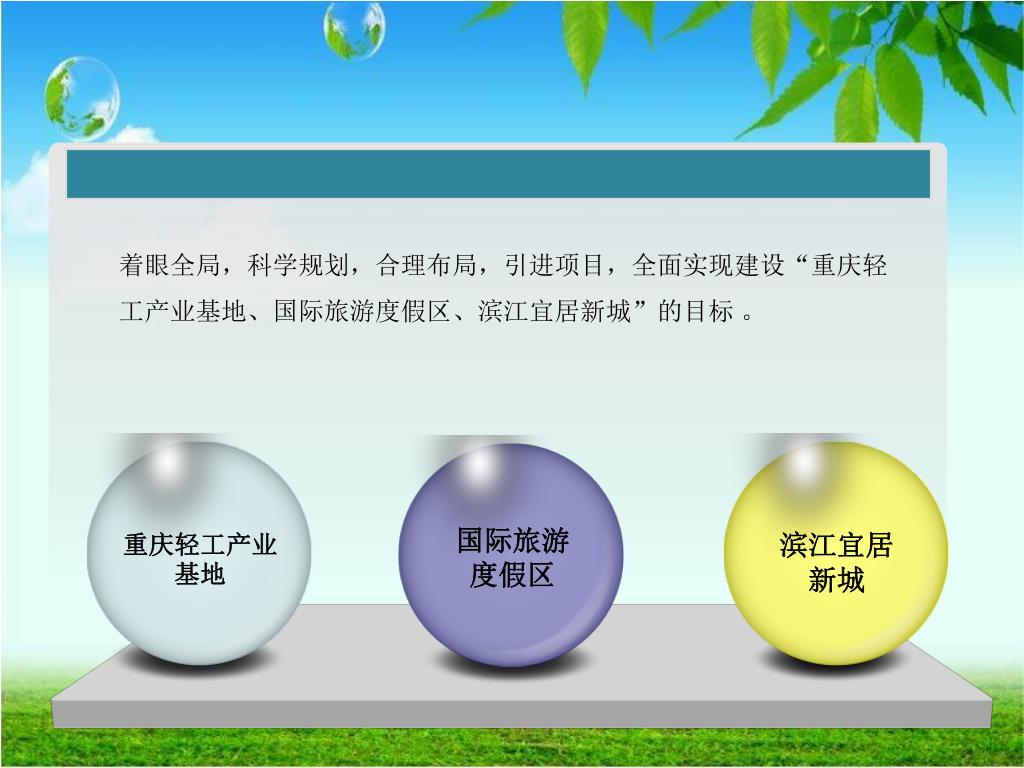 着眼全局，科学规划，合理布局，引进项目，全面实现建设“重庆轻工产业基地、国际旅游度假区、滨江宜居新城”的目标 。

重庆轻工产业基地

国际旅游度假区

滨江宜居新城